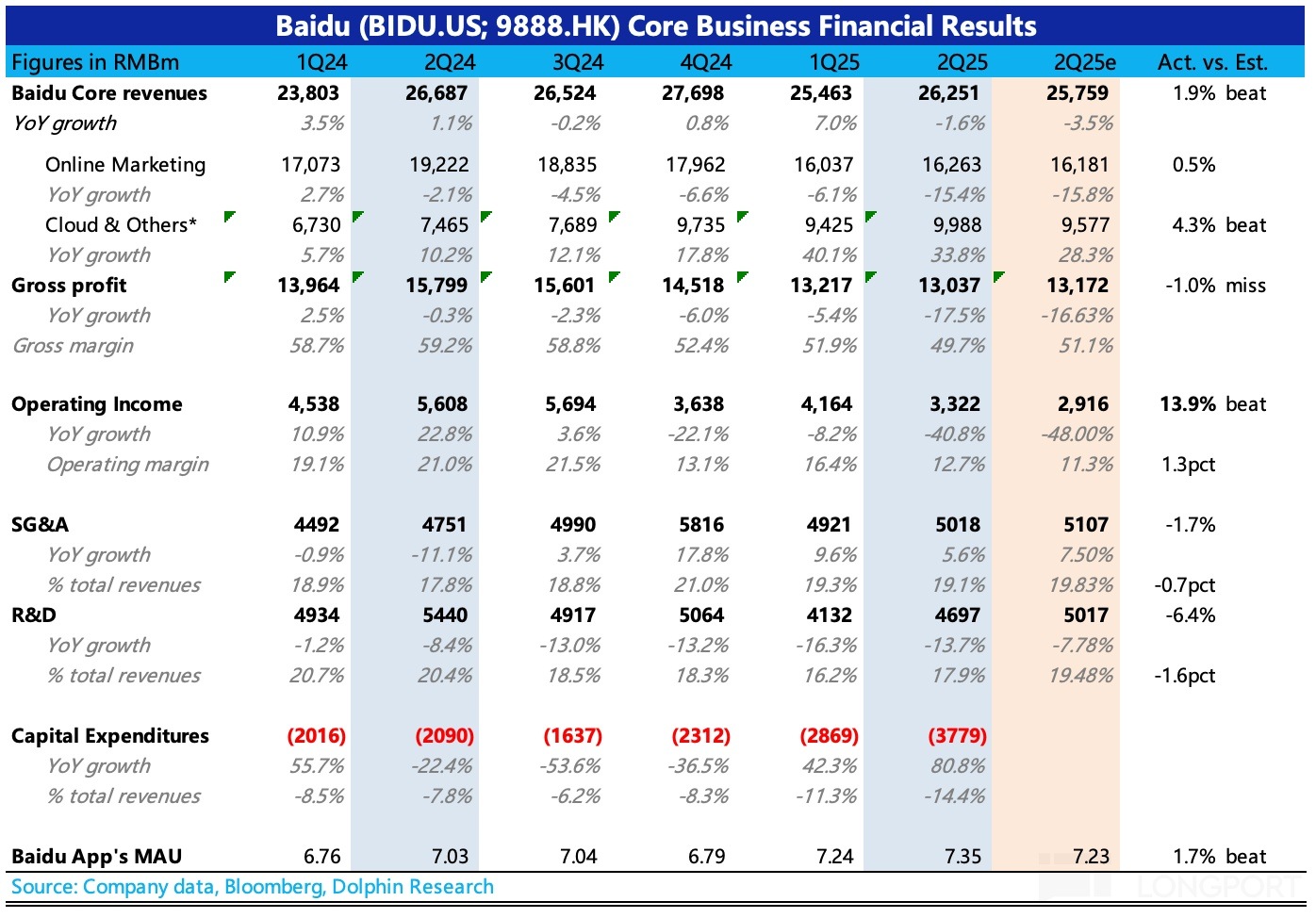 Baidu (BIDU.US; 9888.HK) Core Business Financial Results

| Figures in RMBm | 1Q24 | 2Q24 | 3Q24 | 4Q24 | 1Q25 | 2Q25 | 2Q25e | Act. vs. Est. |
|---|---|---|---|---|---|---|---|---|
| Baidu Core revenues | 23,803 | 26,687 | 26,524 | 27,698 | 25,463 | 26,251 | 25,759 | 1.9% beat |
| YoY growth | 3.5% | 1.1% | -0.2% | 0.8% | 7.0% | -1.6% | -3.5% | |
| Online Marketing | 17,073 | 19,222 | 18,835 | 17,962 | 16,037 | 16,263 | 16,181 | 0.5% |
| YoY growth | 2.7% | -2.1% | -4.5% | -6.6% | -6.1% | -15.4% | -15.8% | |
| Cloud & Others* | 6,730 | 7,465 | 7,689 | 9,735 | 9,425 | 9,988 | 9,577 | 4.3% beat |
| YoY growth | 5.7% | 10.2% | 12.1% | 17.8% | 40.1% | 33.8% | 28.3% | |
| Gross profit | 13,964 | 15,799 | 15,601 | 14,518 | 13,217 | 13,037 | 13,172 | -1.0% miss |
| YoY growth | 2.5% | -0.3% | -2.3% | -6.0% | -5.4% | -17.5% | -16.63% | |
| Gross margin | 58.7% | 59.2% | 58.8% | 52.4% | 51.9% | 49.7% | 51.1% | |
| Operating Income | 4,538 | 5,608 | 5,694 | 3,638 | 4,164 | 3,322 | 2,916 | 13.9% beat |
| YoY growth | 10.9% | 22.8% | 3.6% | -22.1% | -8.2% | -40.8% | -48.00% | |
| Operating margin | 19.1% | 21.0% | 21.5% | 13.1% | 16.4% | 12.7% | 11.3% | 1.3pct |
| SG&A | 4492 | 4751 | 4990 | 5816 | 4921 | 5018 | 5107 | -1.7% |
| YoY growth | -0.9% | -11.1% | 3.7% | 17.8% | 9.6% | 5.6% | 7.50% | |
| % total revenues | 18.9% | 17.8% | 18.8% | 21.0% | 19.3% | 19.1% | 19.83% | -0.7pct |
| R&D | 4934 | 5440 | 4917 | 5064 | 4132 | 4697 | 5017 | -6.4% |
| YoY growth | -1.2% | -8.4% | -13.0% | -13.2% | -16.3% | -13.7% | -7.78% | |
| % total revenues | 20.7% | 20.4% | 18.5% | 18.3% | 16.2% | 17.9% | 19.48% | -1.6pct |
| Capital Expenditures | (2016) | (2090) | (1637) | (2312) | (2869) | (3779) | | |
| YoY growth | 55.7% | -22.4% | -53.6% | -36.5% | 42.3% | 80.8% | | |
| % total revenues | -8.5% | -7.8% | -6.2% | -8.3% | -11.3% | -14.4% | | |
| Baidu App's MAU | 6.76 | 7.03 | 7.04 | 6.79 | 7.24 | 7.35 | 7.23 | 1.7% beat |

Source: Company data, Bloomberg, Dolphin Research

LONGPORT